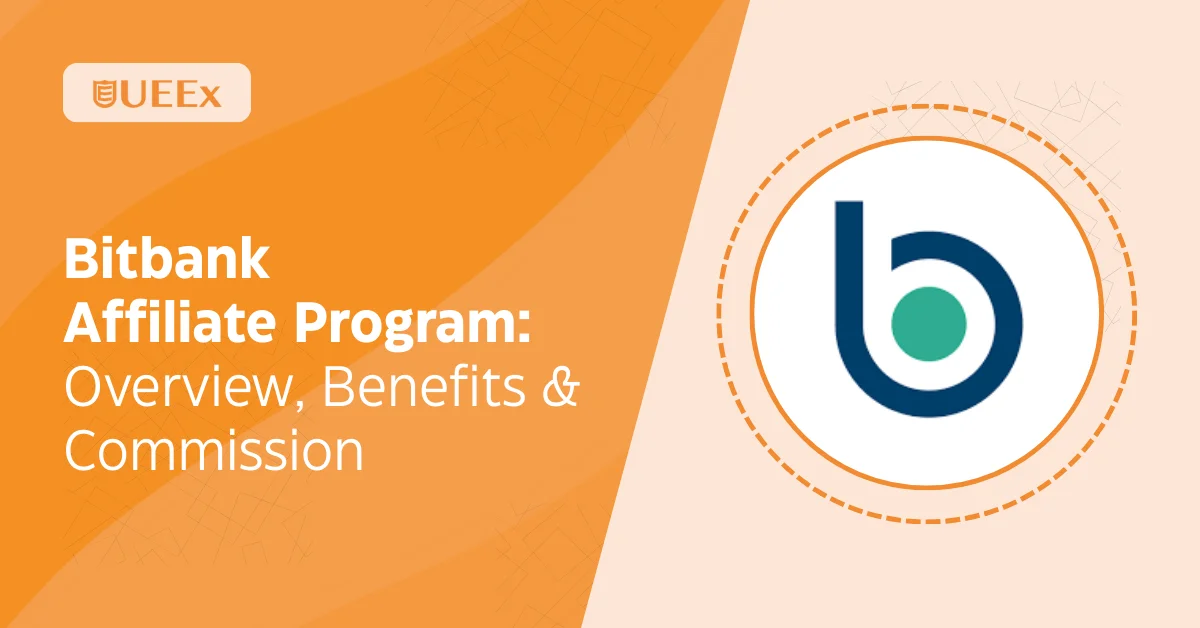 UEEx

Bitbank Affiliate Program: Overview, Benefits & Commission